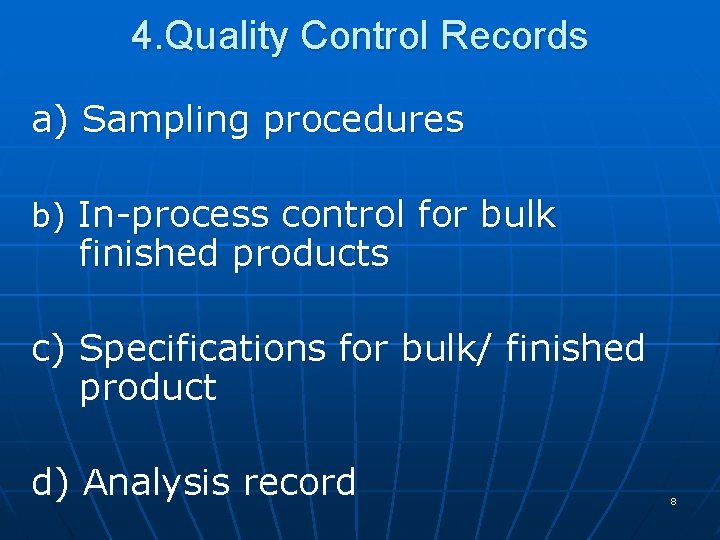 4.Quality Control Records

a) Sampling procedures

b) In-process control for bulk finished products

c) Specifications for bulk/ finished product

d) Analysis record

8